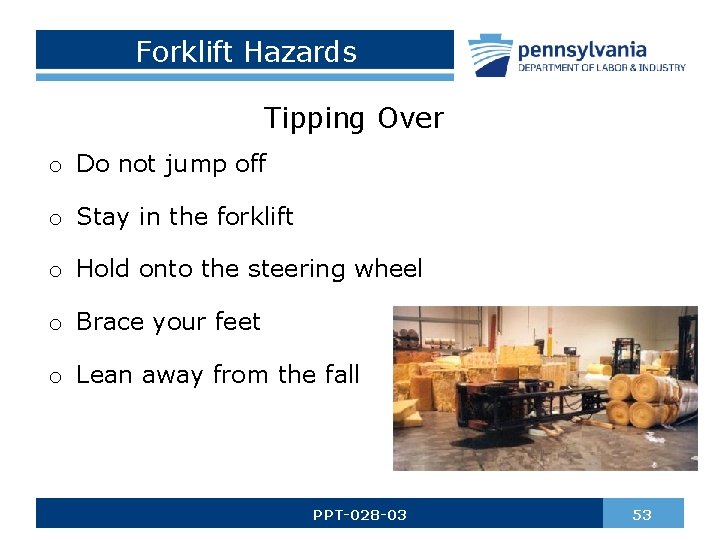 Forklift Hazards

pennsylvania
DEPARTMENT OF LABOR & INDUSTRY

Tipping Over

o Do not jump off

o Stay in the forklift

o Hold onto the steering wheel

o Brace your feet

o Lean away from the fall

PPT-028-03

53